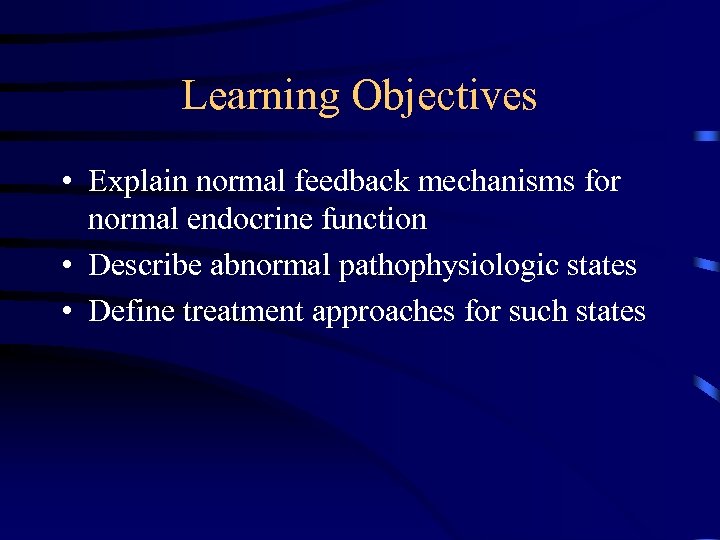 Learning Objectives

• Explain normal feedback mechanisms for normal endocrine function
• Describe abnormal pathophysiologic states
• Define treatment approaches for such states